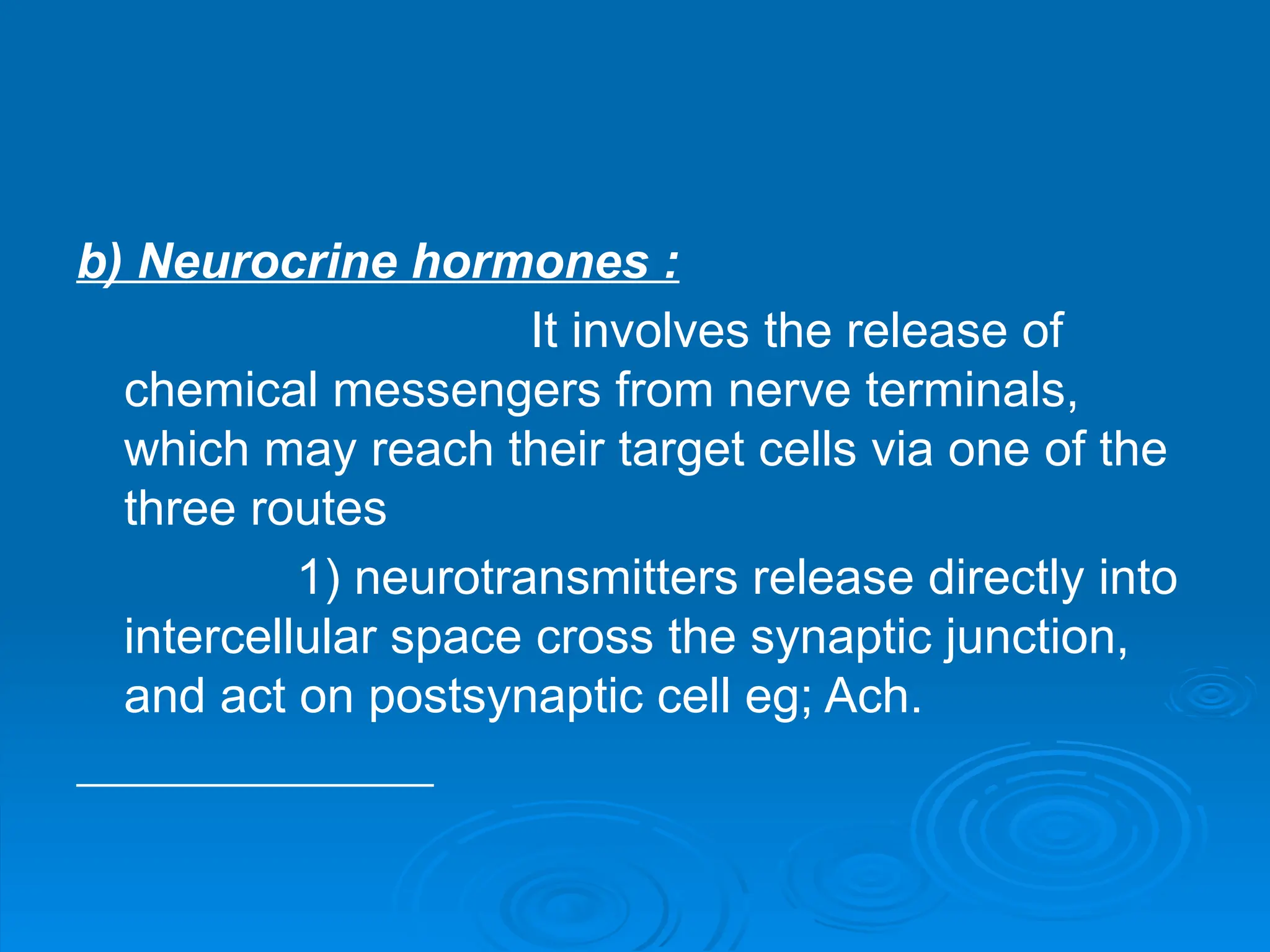 b) Neurocrine hormones :

It involves the release of chemical messengers from nerve terminals, which may reach their target cells via one of the three routes

1) neurotransmitters release directly into intercellular space cross the synaptic junction, and act on postsynaptic cell eg; Ach.